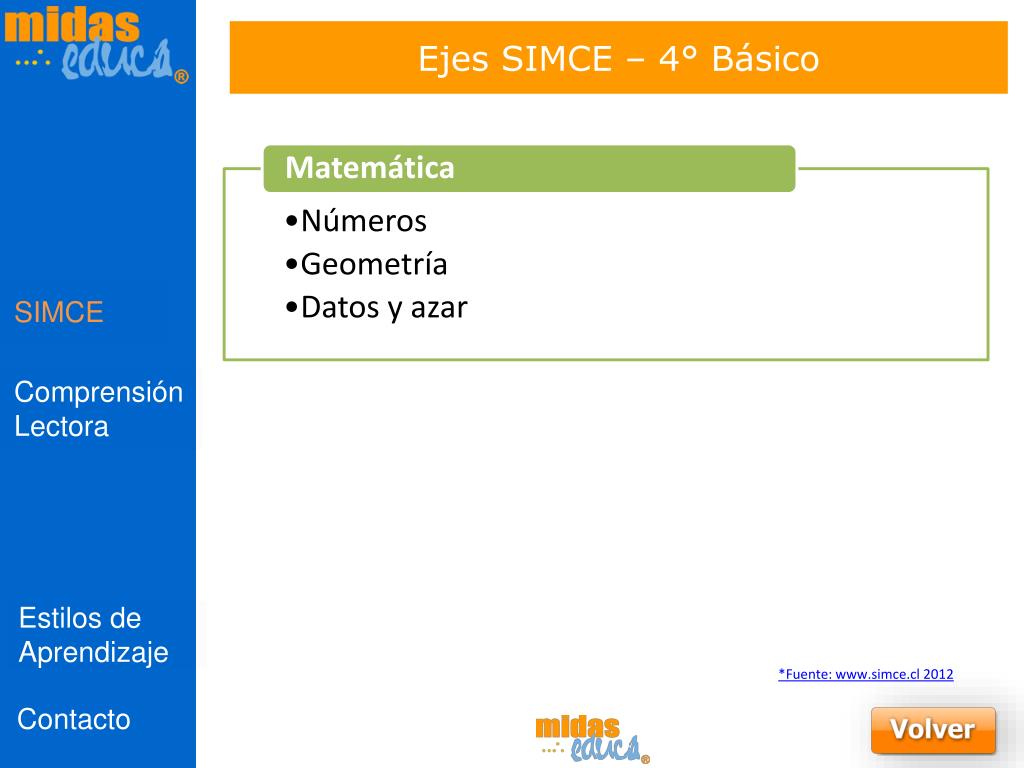 midas educa®

Ejes SIMCE – 4° Básico

Matemática

•Números
•Geometría
•Datos y azar

SIMCE

Comprensión Lectora

Estilos de Aprendizaje

Contacto

*Fuente: www.simce.cl 2012

midas educa®

Volver